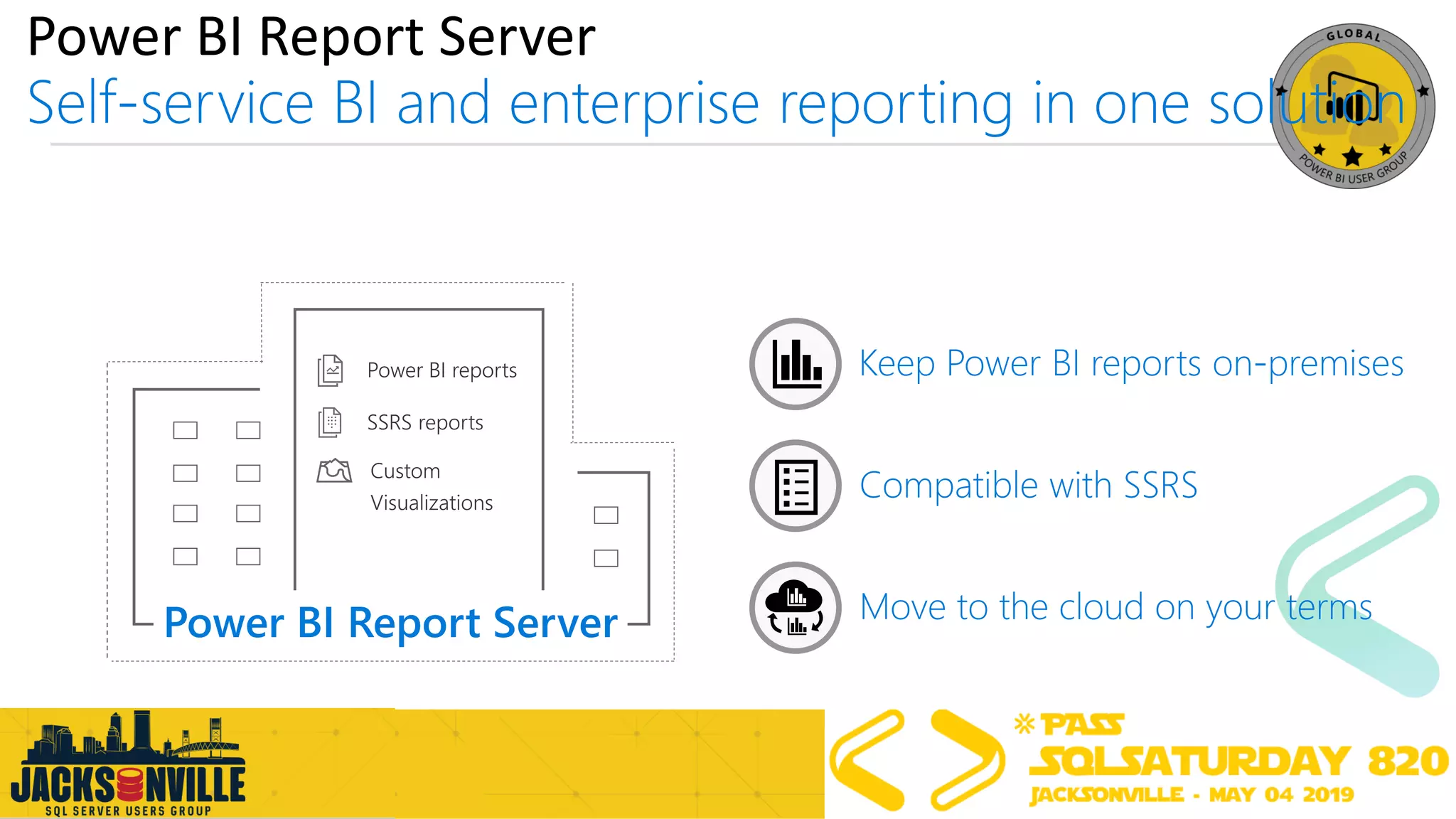 Power BI Report Server
Self-service BI and enterprise reporting in one solution

GLOBAL
POWER BI USER GROUP

Power BI reports
SSRS reports
Custom Visualizations

Power BI Report Server

Keep Power BI reports on-premises

Compatible with SSRS

Move to the cloud on your terms

JACKSONVILLE
SQL SERVER USERS GROUP

PASS
SQLSATURDAY 820
JACKSONVILLE - MAY 04 2019